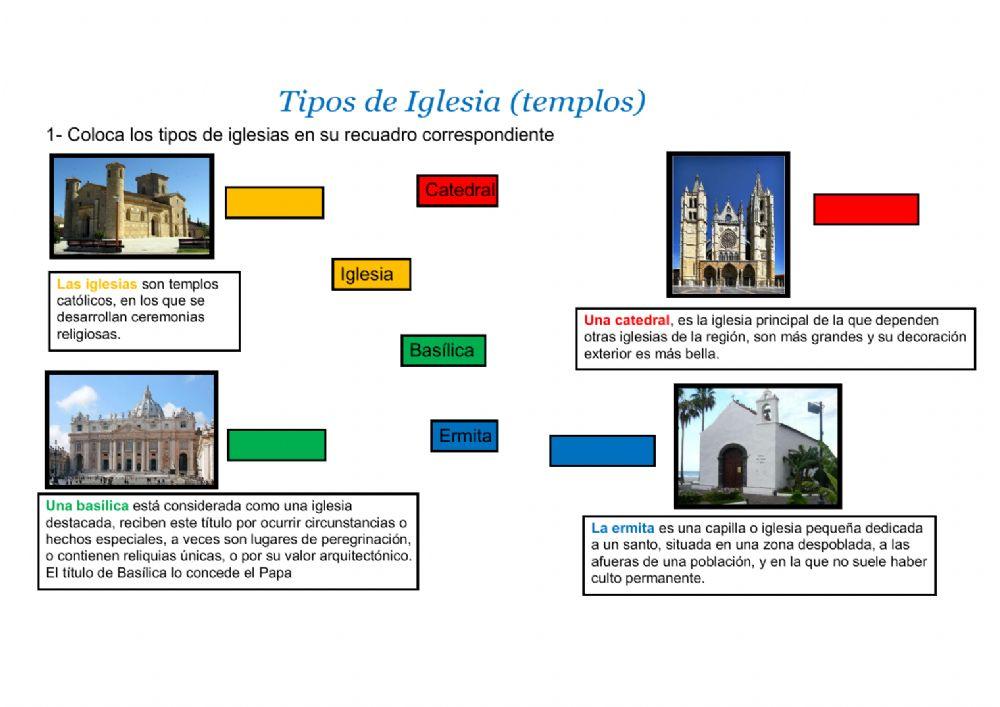 Tipos de Iglesia (templos)

1- Coloca los tipos de iglesias en su recuadro correspondiente

Catedral

Iglesia

Basílica

Ermita

Las iglesias son templos católicos, en los que se desarrollan ceremonias religiosas.

Una catedral, es la iglesia principal de la que dependen otras iglesias de la región, son más grandes y su decoración exterior es más bella.

Una basílica está considerada como una iglesia destacada, reciben este título por ocurrir circunstancias o hechos especiales, a veces son lugares de peregrinación, o contienen reliquias únicas, o por su valor arquitectónico. El título de Basílica lo concede el Papa

La ermita es una capilla o iglesia pequeña dedicada a un santo, situada en una zona despoblada, a las afueras de una población, y en la que no suele haber culto permanente.